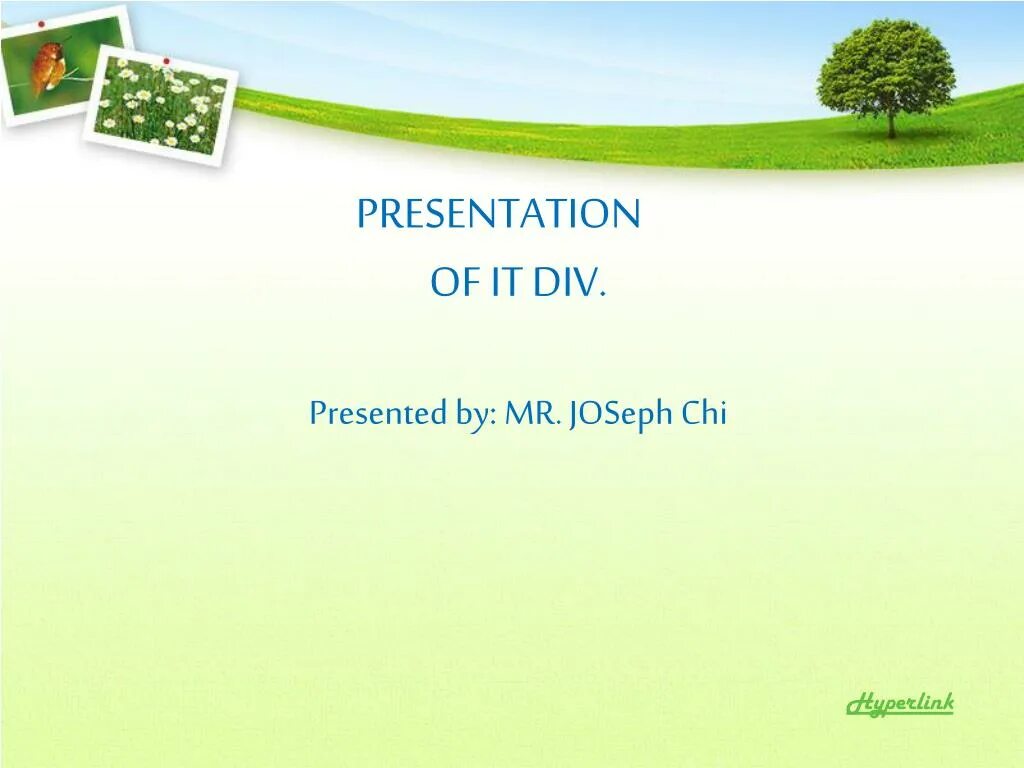 PRESENTATION
OF IT DIV.

Presented by: MR. JOSeph Chi

Hyperlink